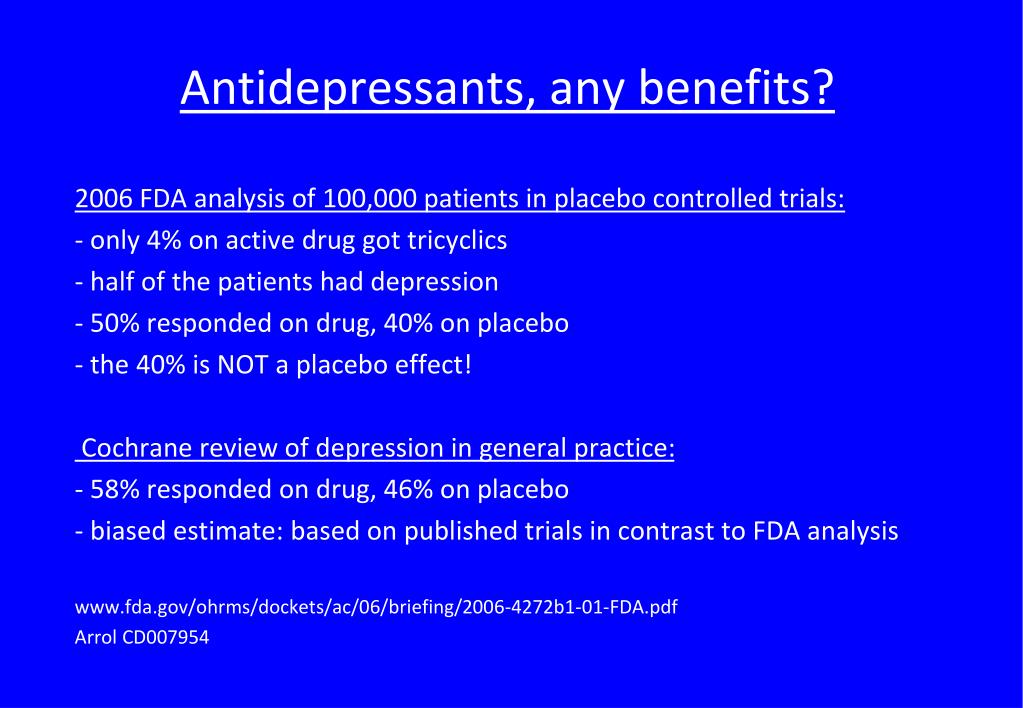 Antidepressants, any benefits?

2006 FDA analysis of 100,000 patients in placebo controlled trials:
- only 4% on active drug got tricyclics
- half of the patients had depression
- 50% responded on drug, 40% on placebo
- the 40% is NOT a placebo effect!

Cochrane review of depression in general practice:
- 58% responded on drug, 46% on placebo
- biased estimate: based on published trials in contrast to FDA analysis

www.fda.gov/ohrms/dockets/ac/06/briefing/2006-4272b1-01-FDA.pdf
Arrol CD007954